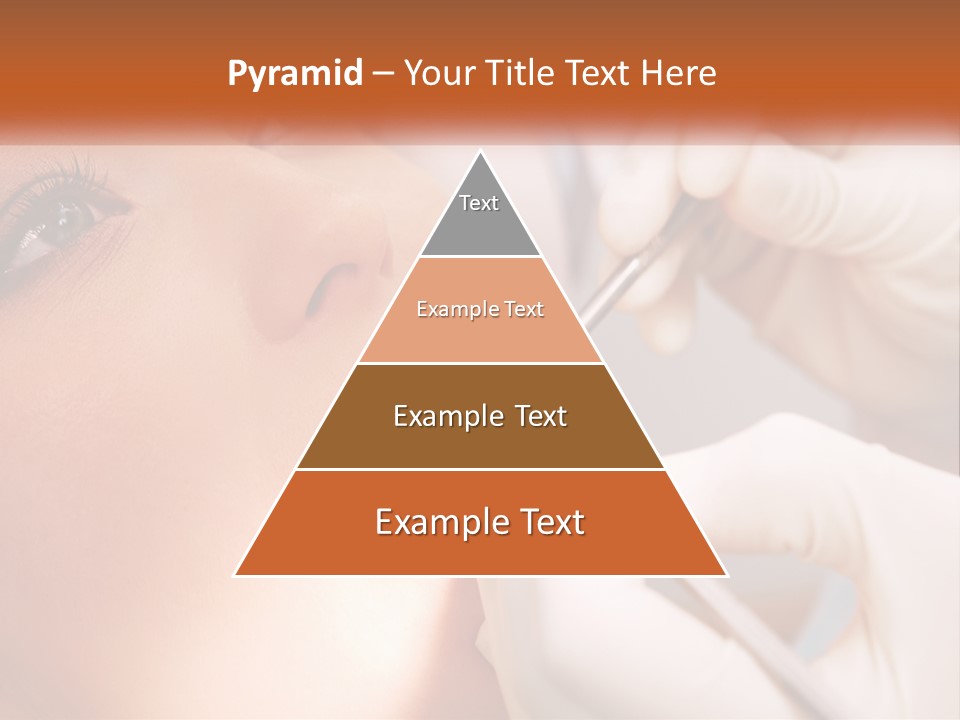 Pyramid – Your Title Text Here

Text

Example Text

Example Text

Example Text